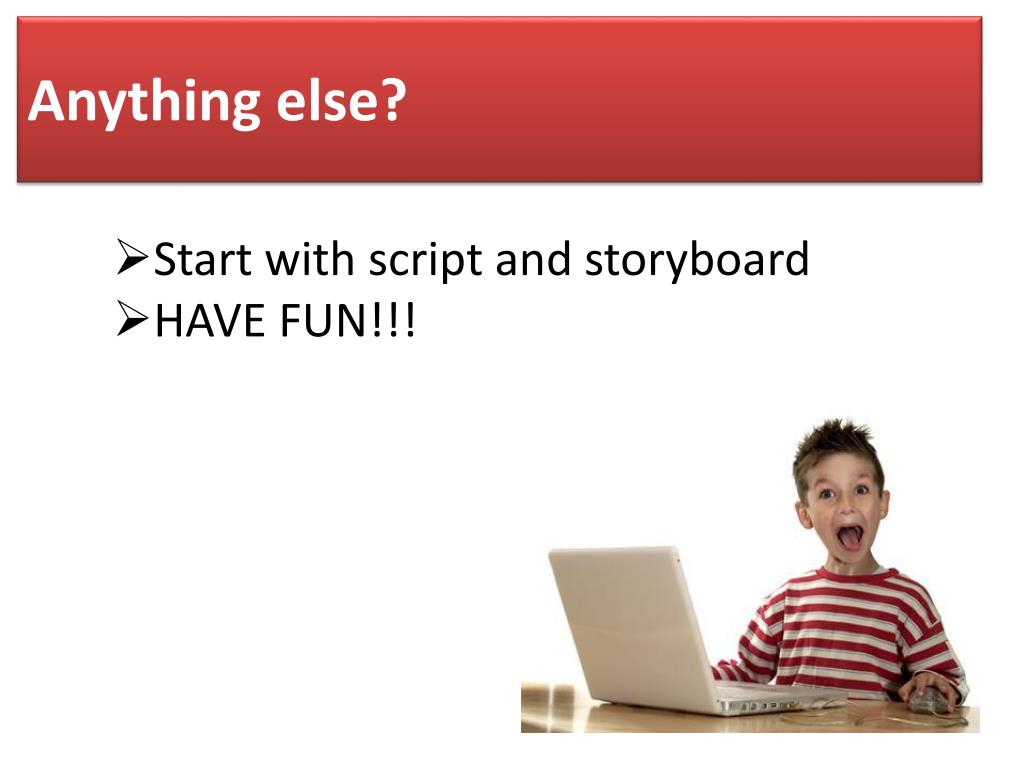 Anything else?

➢Start with script and storyboard
➢HAVE FUN!!!